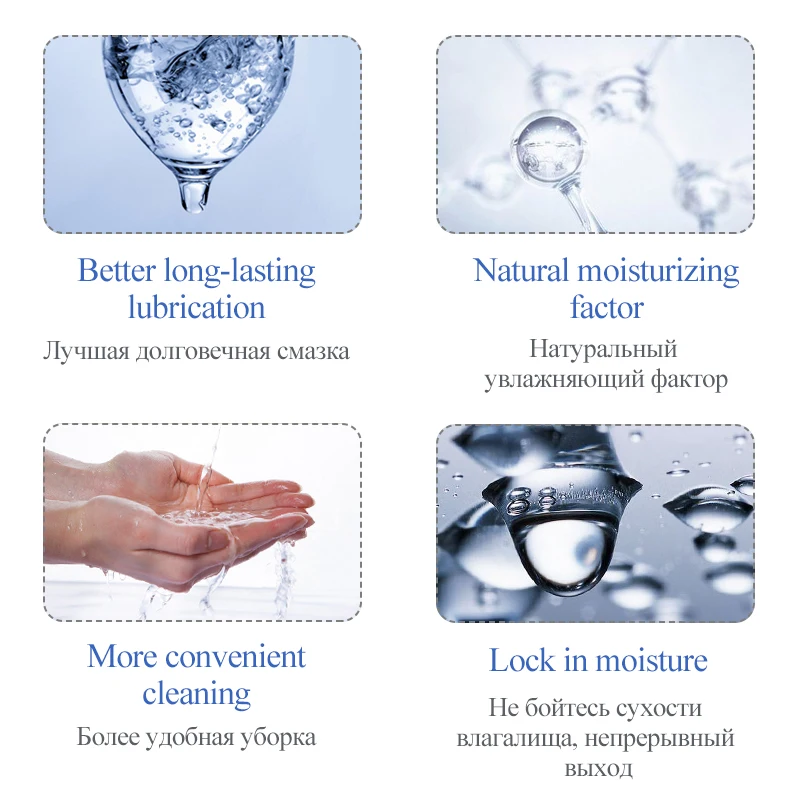 Better long-lasting lubrication

Лучшая долговечная смазка

Natural moisturizing factor

Натуральный увлажняющий фактор

More convenient cleaning

Более удобная уборка

Lock in moisture

Не бойтесь сухости влагалища, непрерывный выход